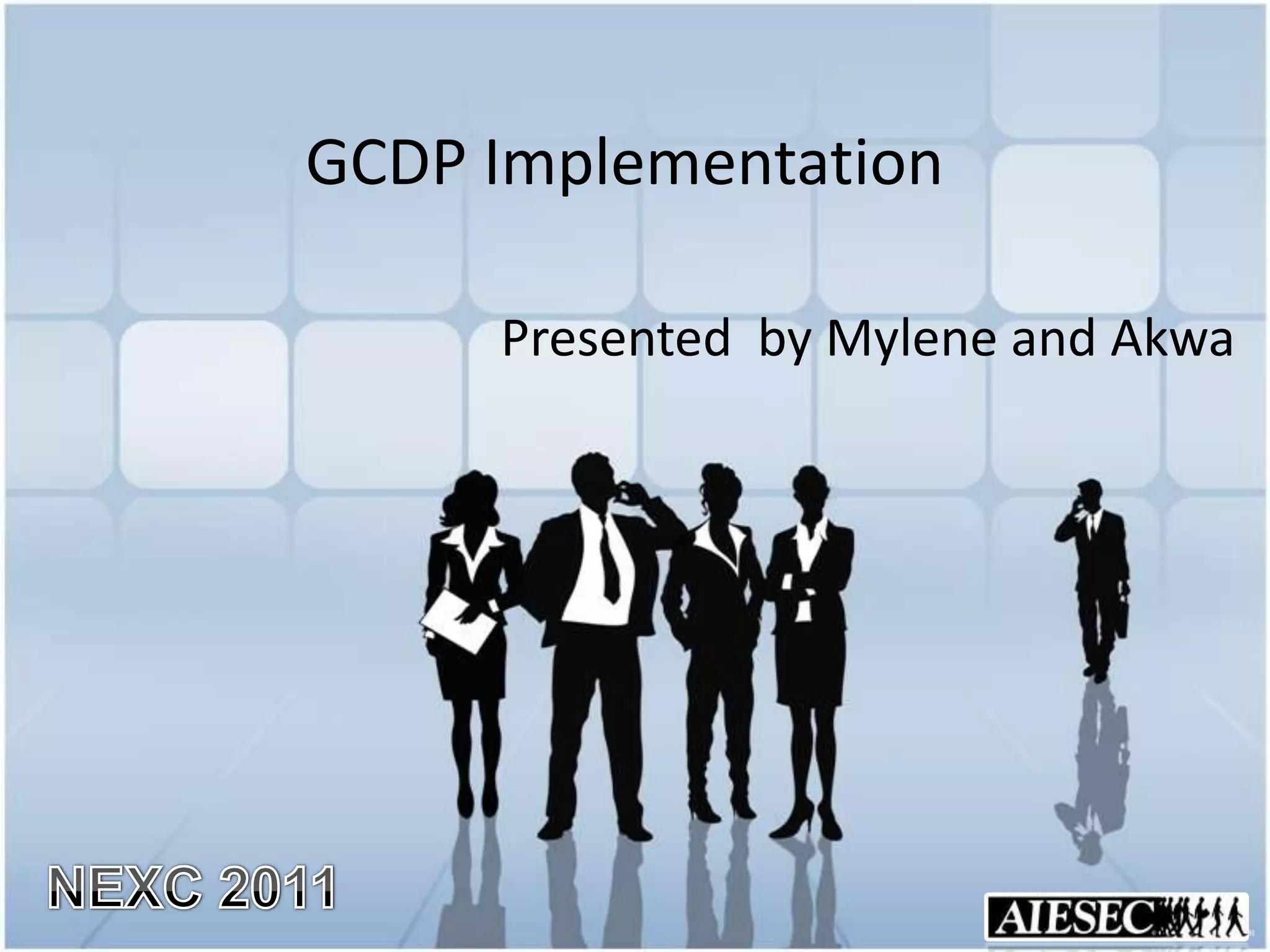 GCDP Implementation

Presented by Mylene and Akwa

NEXC 2011

AIESEC